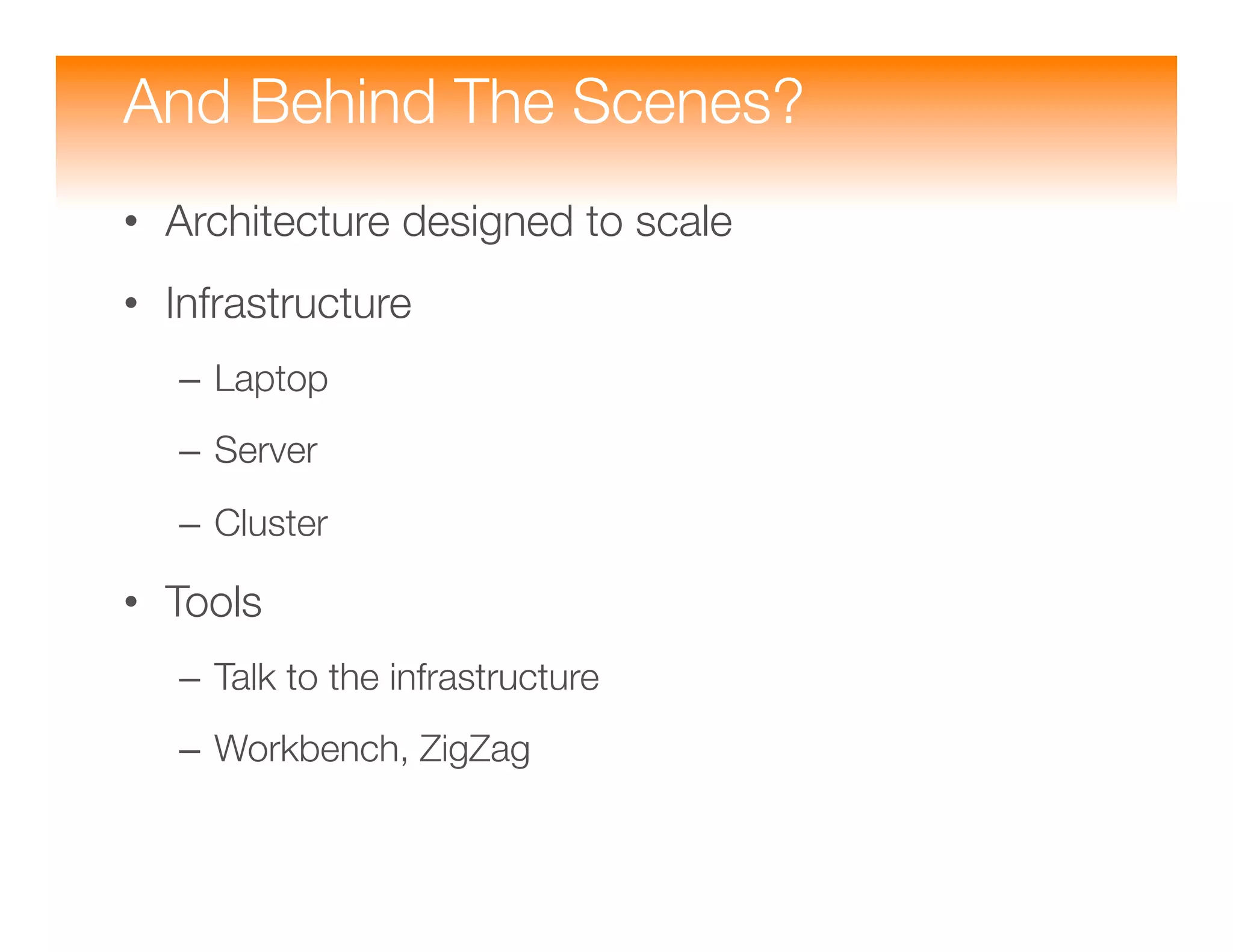 And Behind The Scenes?

• Architecture designed to scale

• Infrastructure

– Laptop

– Server

– Cluster

• Tools

– Talk to the infrastructure

– Workbench, ZigZag